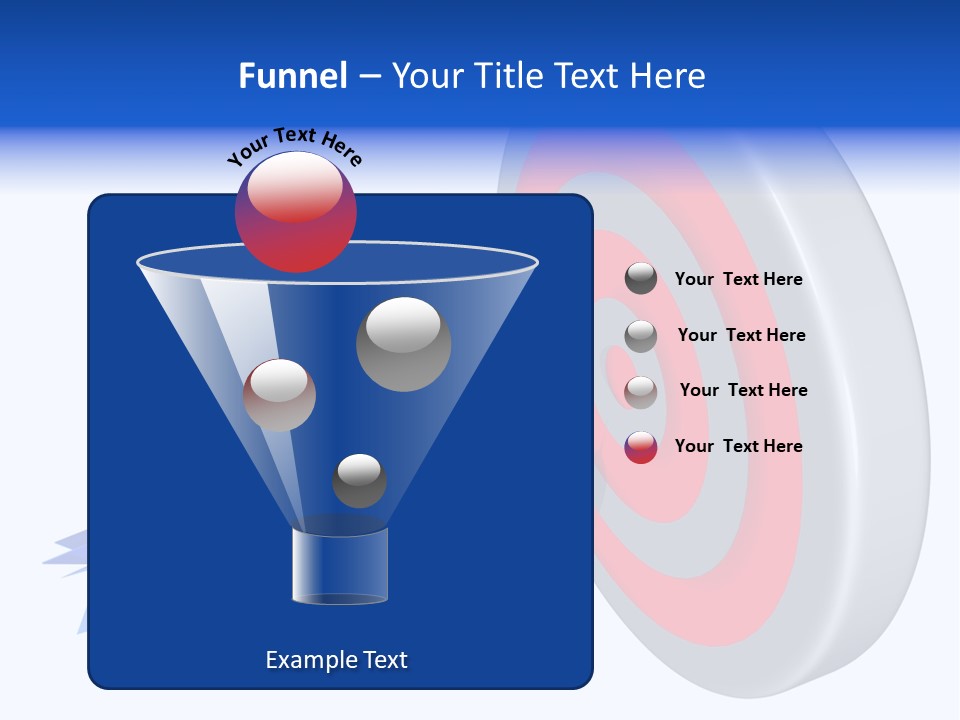 Funnel – Your Title Text Here

Your Text Here

Your Text Here

Your Text Here

Your Text Here

Your Text Here

Example Text